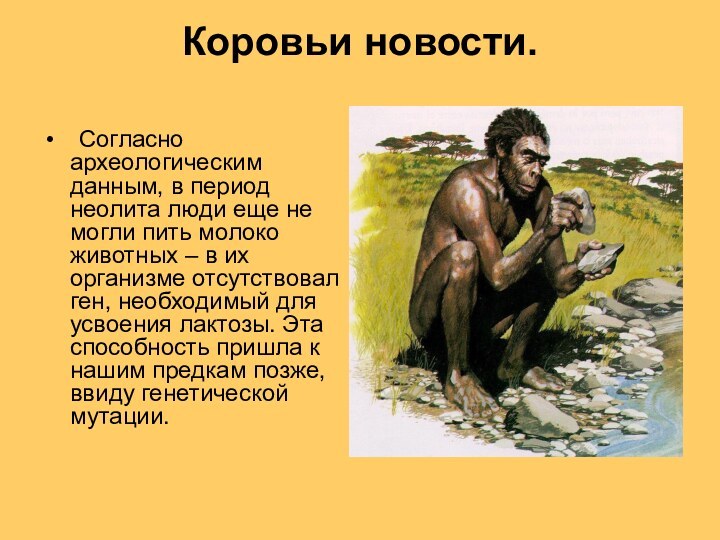 Коровьи новости.

• Согласно археологическим данным, в период неолита люди еще не могли пить молоко животных – в их организме отсутствовал ген, необходимый для усвоения лактозы. Эта способность пришла к нашим предкам позже, ввиду генетической мутации.